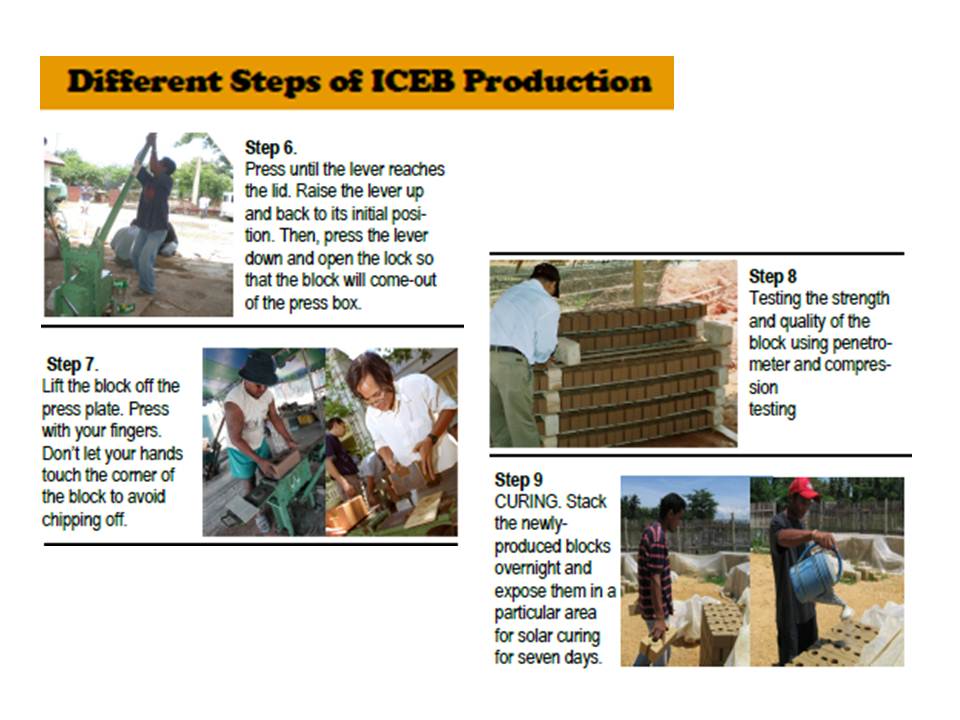 Different Steps of ICEB Production

Step 6.
Press until the lever reaches the lid. Raise the lever up and back to its initial position. Then, press the lever down and open the lock so that the block will come-out of the press box.

Step 7.
Lift the block off the press plate. Press with your fingers. Don't let your hands touch the corner of the block to avoid chipping off.

Step 8
Testing the strength and quality of the block using penetrometer and compression
testing

Step 9
CURING. Stack the newly-produced blocks overnight and expose them in a particular area for solar curing for seven days.